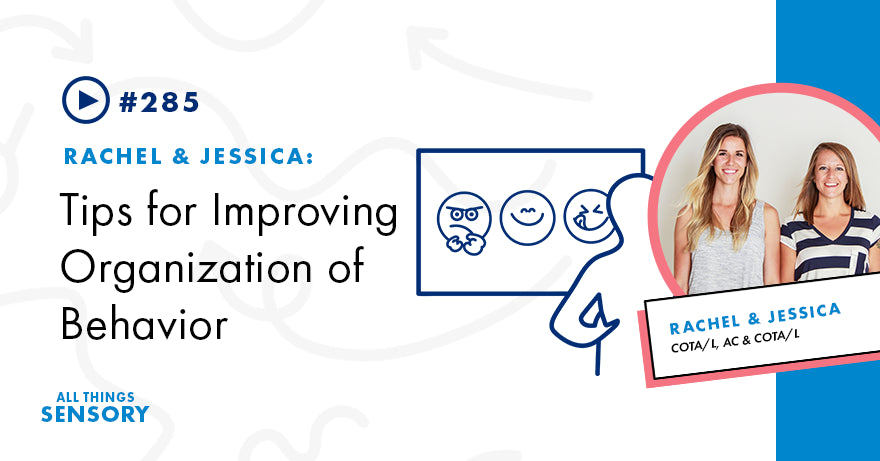 #285

RACHEL & JESSICA:

Tips for Improving Organization of Behavior

RACHEL & JESSICA
COTA/L, AC & COTA/L

ALL THINGS
SENSORY